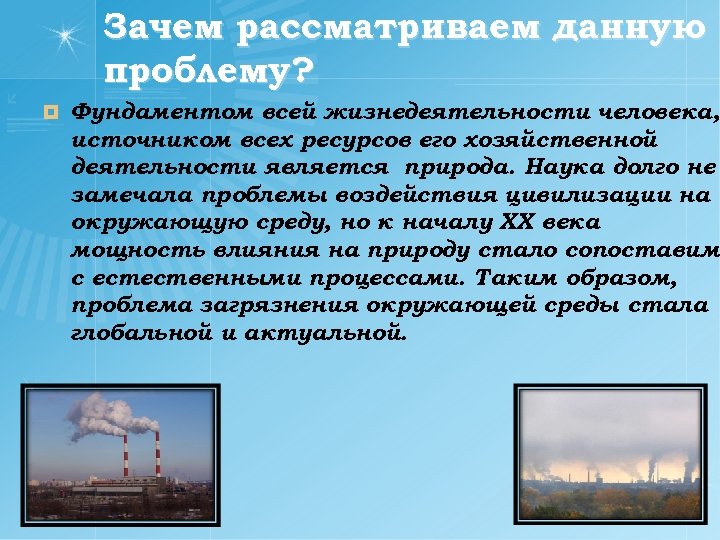 Зачем рассматриваем данную проблему?

Фундаментом всей жизнедеятельности человека, источником всех ресурсов его хозяйственной деятельности является природа. Наука долго не замечала проблемы воздействия цивилизации на окружающую среду, но к началу XX века мощность влияния на природу стало сопоставим с естественными процессами. Таким образом, проблема загрязнения окружающей среды стала глобальной и актуальной.